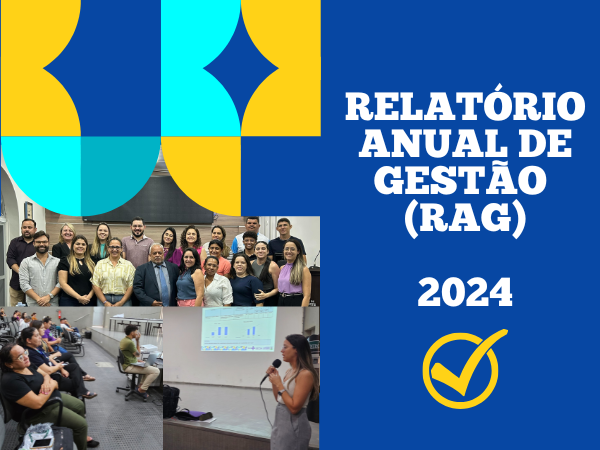 RELATÓRIO ANUAL DE GESTÃO (RAG)

2024